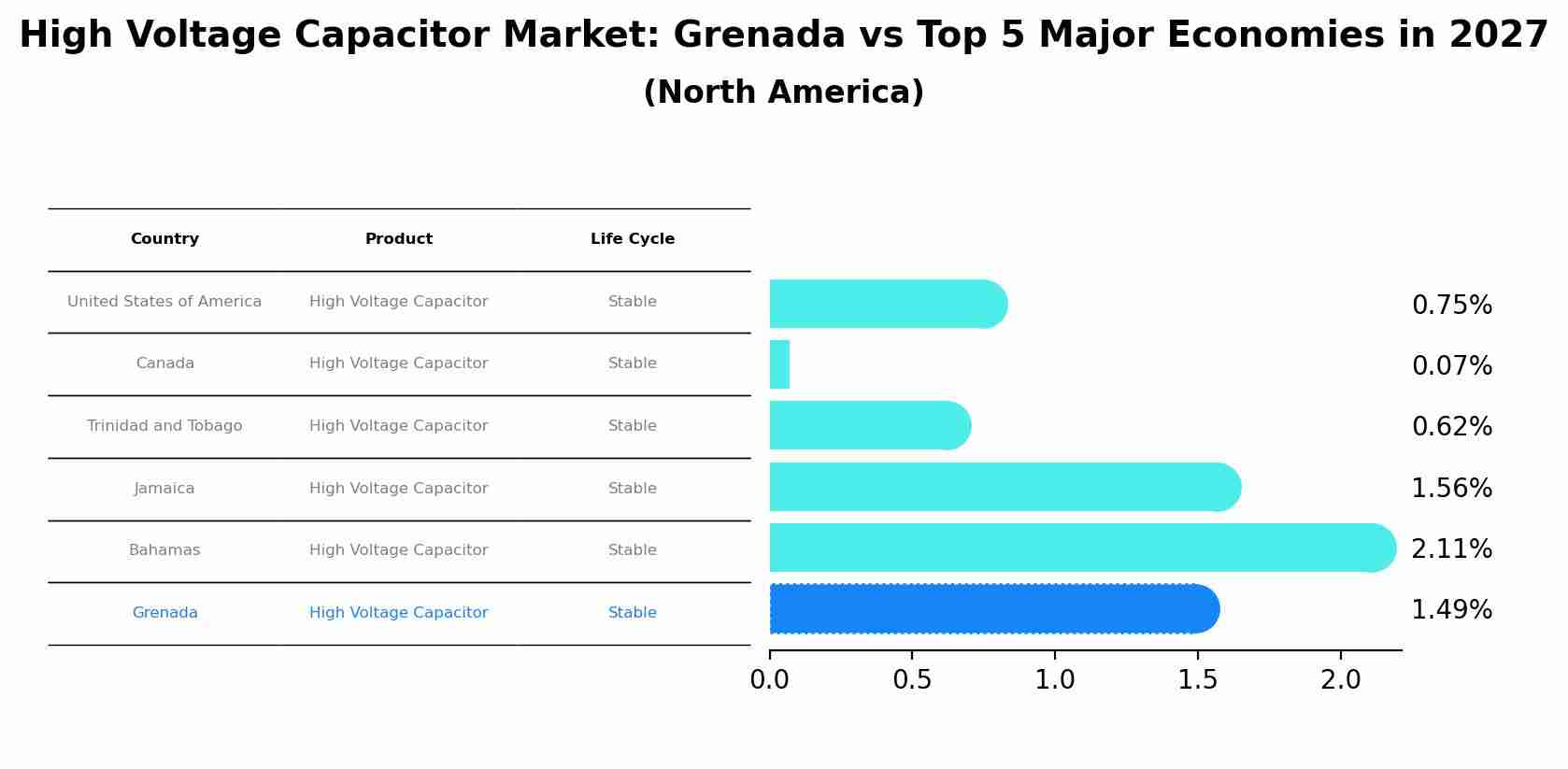 High Voltage Capacitor Market: Grenada vs Top 5 Major Economies in 2027
(North America)

| Country | Product | Life Cycle |
|---|---|---|
| United States of America | High Voltage Capacitor | Stable |
| Canada | High Voltage Capacitor | Stable |
| Trinidad and Tobago | High Voltage Capacitor | Stable |
| Jamaica | High Voltage Capacitor | Stable |
| Bahamas | High Voltage Capacitor | Stable |
| Grenada | High Voltage Capacitor | Stable |

0.75%
0.07%
0.62%
1.56%
2.11%
1.49%

0.0 0.5 1.0 1.5 2.0